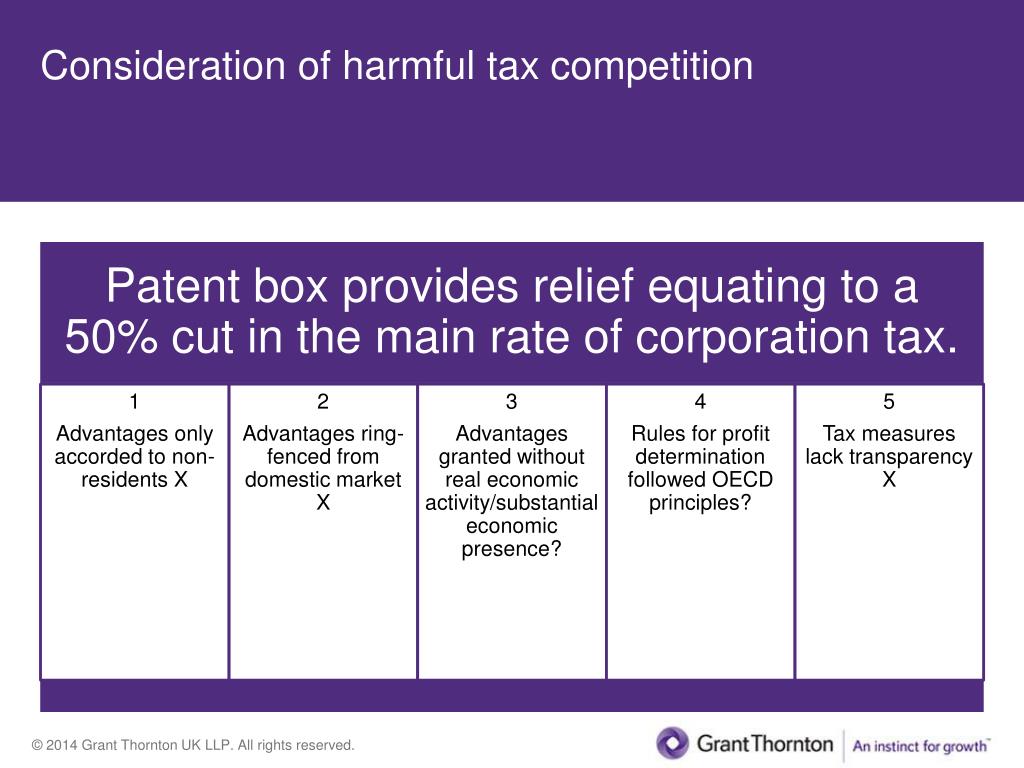 Consideration of harmful tax competition

Patent box provides relief equating to a 50% cut in the main rate of corporation tax.

| 1 | 2 | 3 | 4 | 5 |
|---|---|---|---|---|
| Advantages only accorded to non-residents X | Advantages ring-fenced from domestic market X | Advantages granted without real economic activity/substantial economic presence? | Rules for profit determination followed OECD principles? | Tax measures lack transparency X |

© 2014 Grant Thornton UK LLP. All rights reserved.

GrantThornton | An instinct for growth™